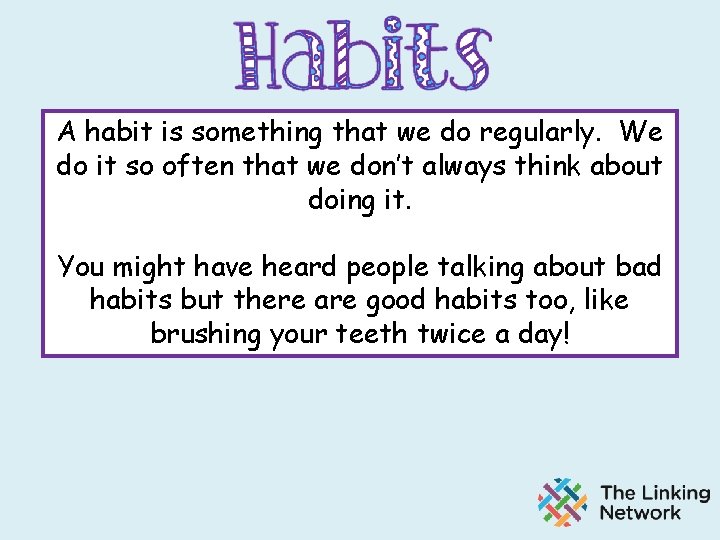 Habits

A habit is something that we do regularly. We do it so often that we don't always think about doing it.

You might have heard people talking about bad habits but there are good habits too, like brushing your teeth twice a day!

The Linking Network